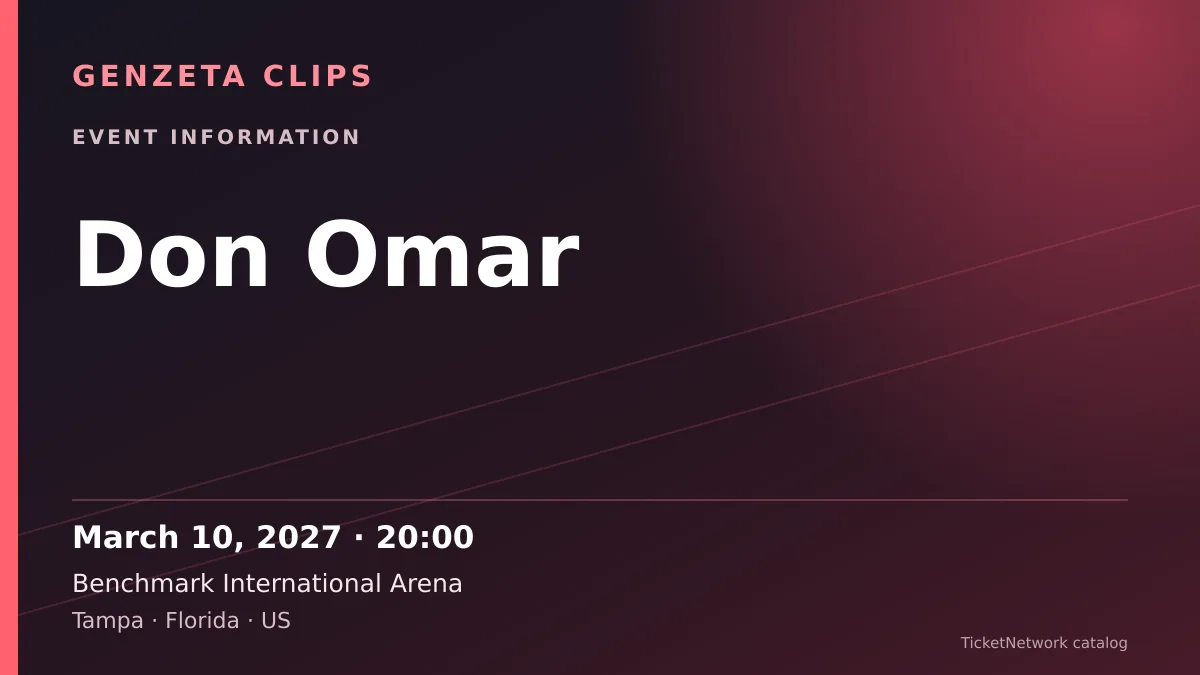 GENZETA CLIPS

EVENT INFORMATION

Don Omar

March 10, 2027 · 20:00

Benchmark International Arena

Tampa · Florida · US

TicketNetwork catalog